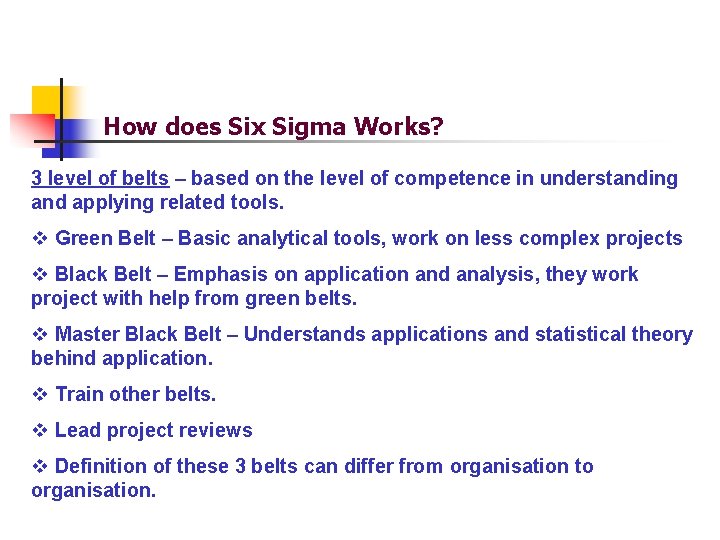 How does Six Sigma Works?

3 level of belts – based on the level of competence in understanding and applying related tools.

❖ Green Belt – Basic analytical tools, work on less complex projects

❖ Black Belt – Emphasis on application and analysis, they work project with help from green belts.

❖ Master Black Belt – Understands applications and statistical theory behind application.

❖ Train other belts.

❖ Lead project reviews

❖ Definition of these 3 belts can differ from organisation to organisation.